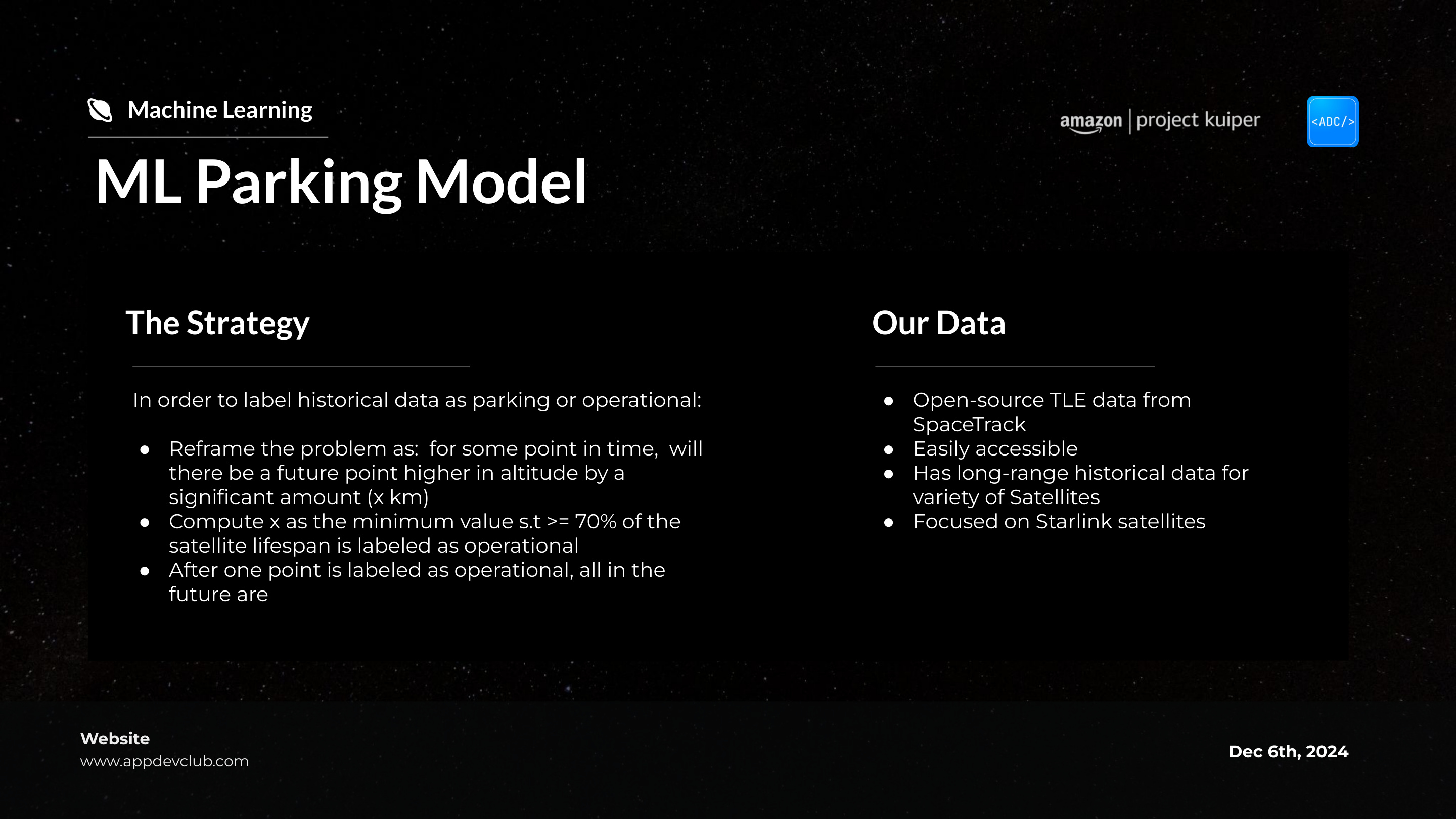 Machine Learning

amazon | project kuiper

<ADC/>

ML Parking Model

The Strategy

In order to label historical data as parking or operational:

• Reframe the problem as: for some point in time, will there be a future point higher in altitude by a significant amount (x km)
• Compute x as the minimum value s.t >= 70% of the satellite lifespan is labeled as operational
• After one point is labeled as operational, all in the future are

Our Data

• Open-source TLE data from SpaceTrack
• Easily accessible
• Has long-range historical data for variety of Satellites
• Focused on Starlink satellites

Website
www.appdevclub.com

Dec 6th, 2024